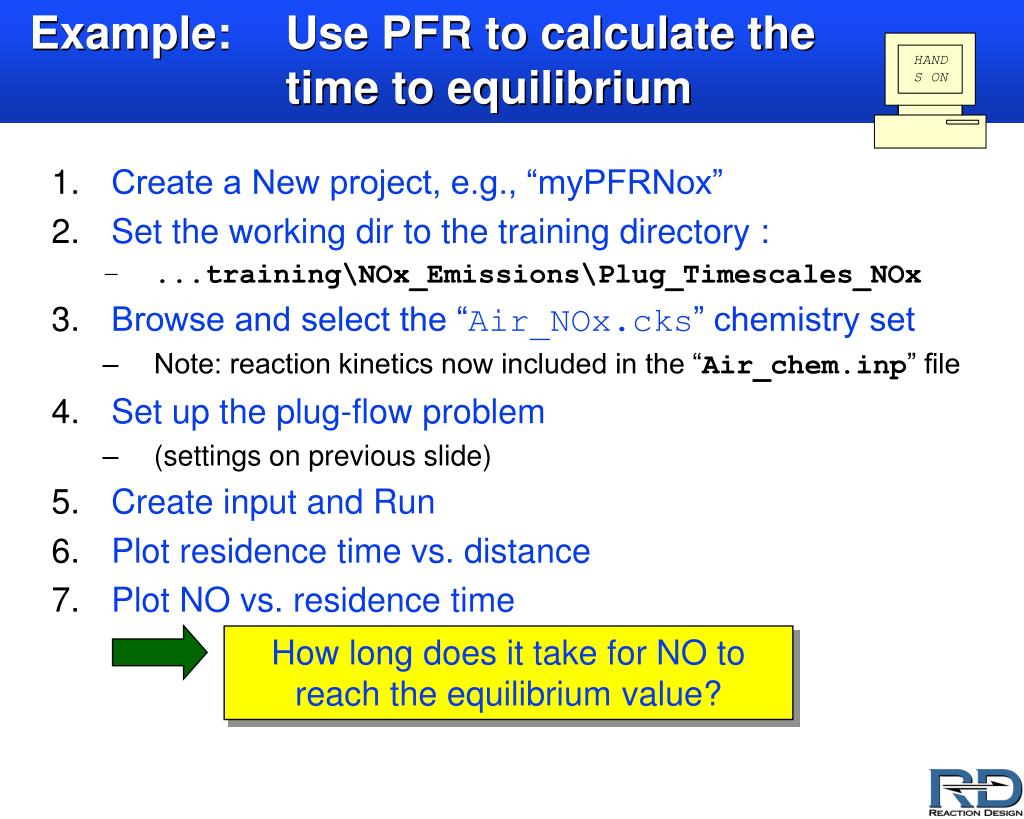 Example: Use PFR to calculate the time to equilibrium

HAND S ON

1. Create a New project, e.g., “myPFRNox”
2. Set the working dir to the training directory :
– ...training\NOx_Emissions\Plug_Timescales_NOx
3. Browse and select the “Air_NOx.cks” chemistry set
– Note: reaction kinetics now included in the “Air_chem.inp” file
4. Set up the plug-flow problem
– (settings on previous slide)
5. Create input and Run
6. Plot residence time vs. distance
7. Plot NO vs. residence time

How long does it take for NO to reach the equilibrium value?

RD
REACTION DESIGN